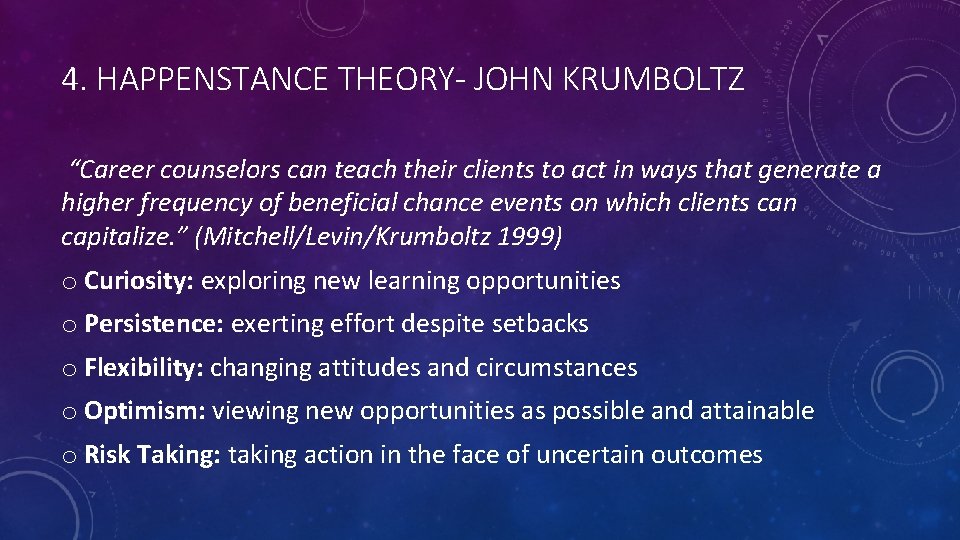 4. HAPPENSTANCE THEORY- JOHN KRUMBOLTZ

"Career counselors can teach their clients to act in ways that generate a higher frequency of beneficial chance events on which clients can capitalize." (Mitchell/Levin/Krumboltz 1999)

o Curiosity: exploring new learning opportunities

o Persistence: exerting effort despite setbacks

o Flexibility: changing attitudes and circumstances

o Optimism: viewing new opportunities as possible and attainable

o Risk Taking: taking action in the face of uncertain outcomes